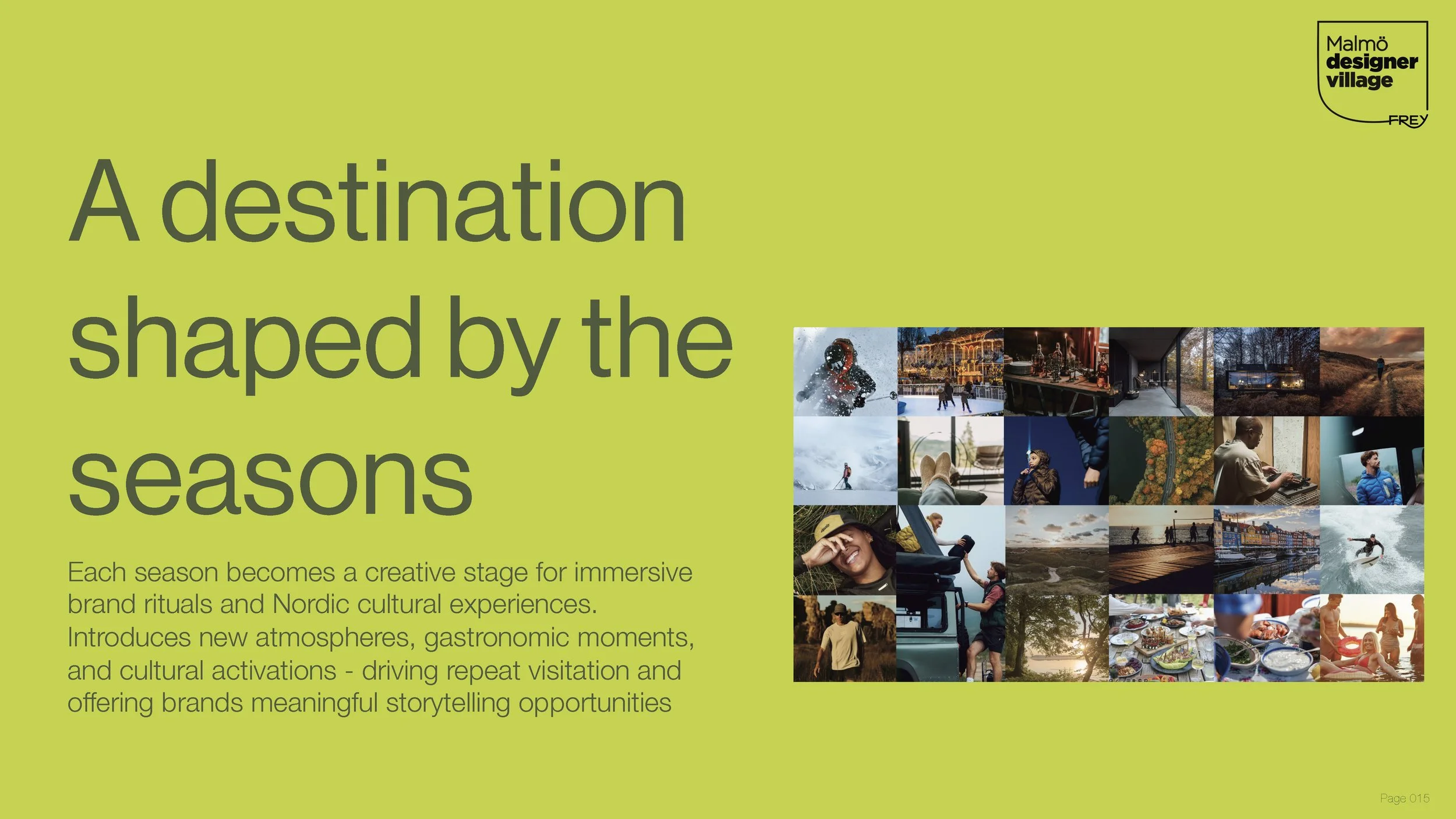 Malmö designer village
FREY

A destination shaped by the seasons

Each season becomes a creative stage for immersive brand rituals and Nordic cultural experiences. Introduces new atmospheres, gastronomic moments, and cultural activations - driving repeat visitation and offering brands meaningful storytelling opportunities

Page 015